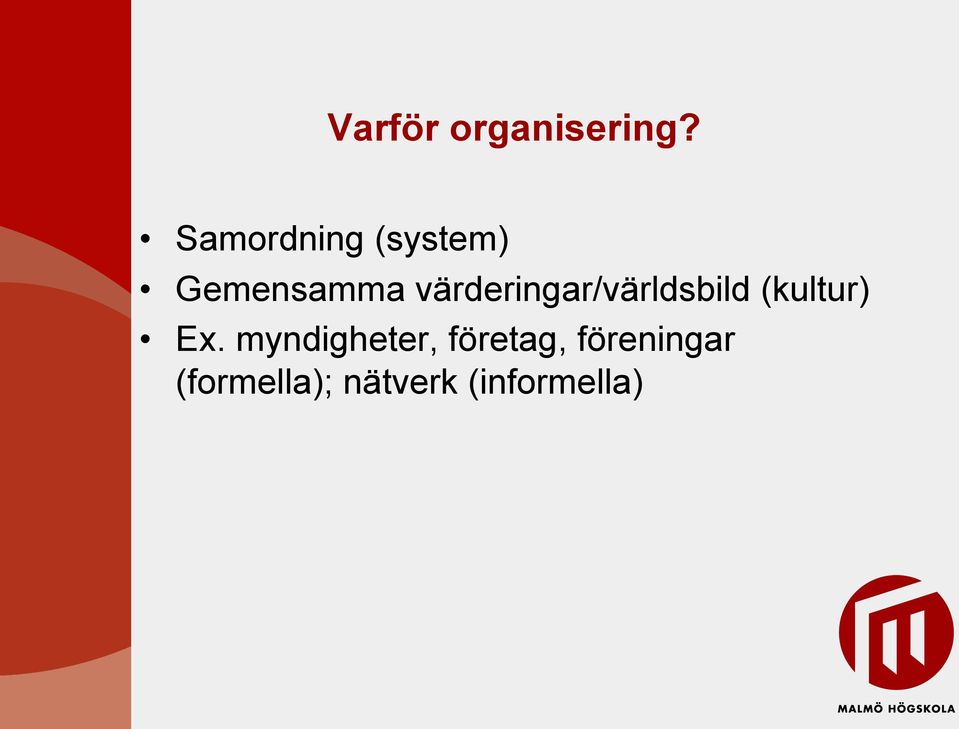 Varför organisering?

• Samordning (system)
• Gemensamma värderingar/världsbild (kultur)
• Ex. myndigheter, företag, föreningar (formella); nätverk (informella)

MALMÖ HÖGSKOLA